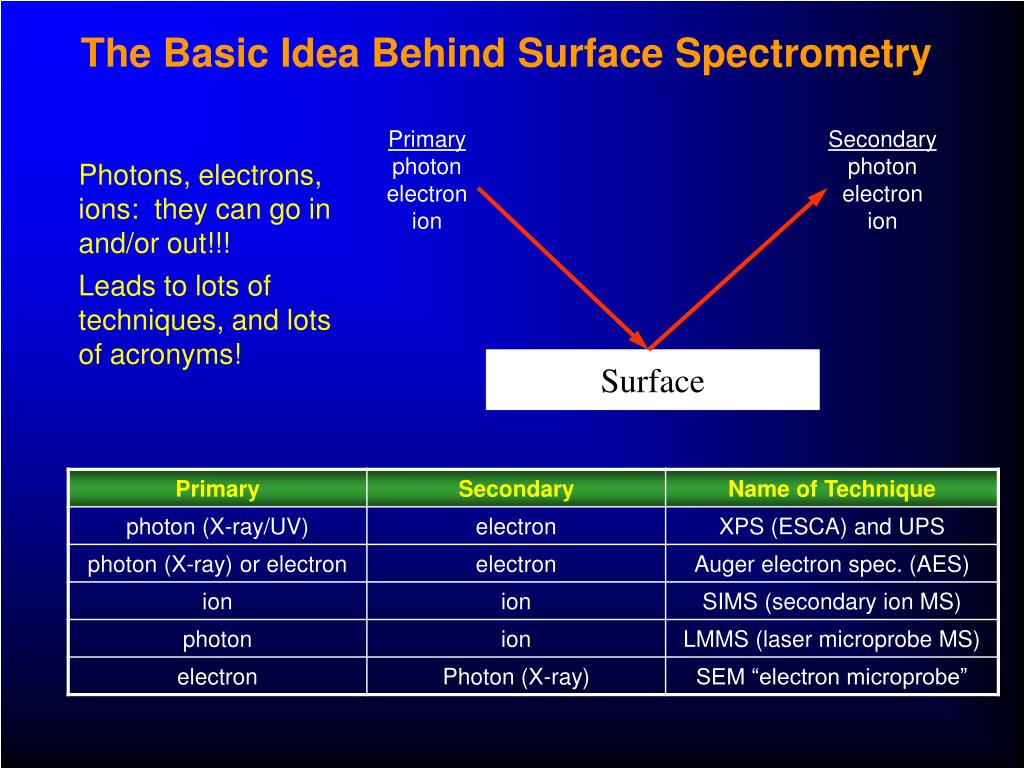 The Basic Idea Behind Surface Spectrometry

Photons, electrons, ions: they can go in and/or out!!!

Leads to lots of techniques, and lots of acronyms!

Primary
photon
electron
ion

Secondary
photon
electron
ion

Surface

| Primary | Secondary | Name of Technique |
|---|---|---|
| photon (X-ray/UV) | electron | XPS (ESCA) and UPS |
| photon (X-ray) or electron | electron | Auger electron spec. (AES) |
| ion | ion | SIMS (secondary ion MS) |
| photon | ion | LMMS (laser microprobe MS) |
| electron | Photon (X-ray) | SEM “electron microprobe” |